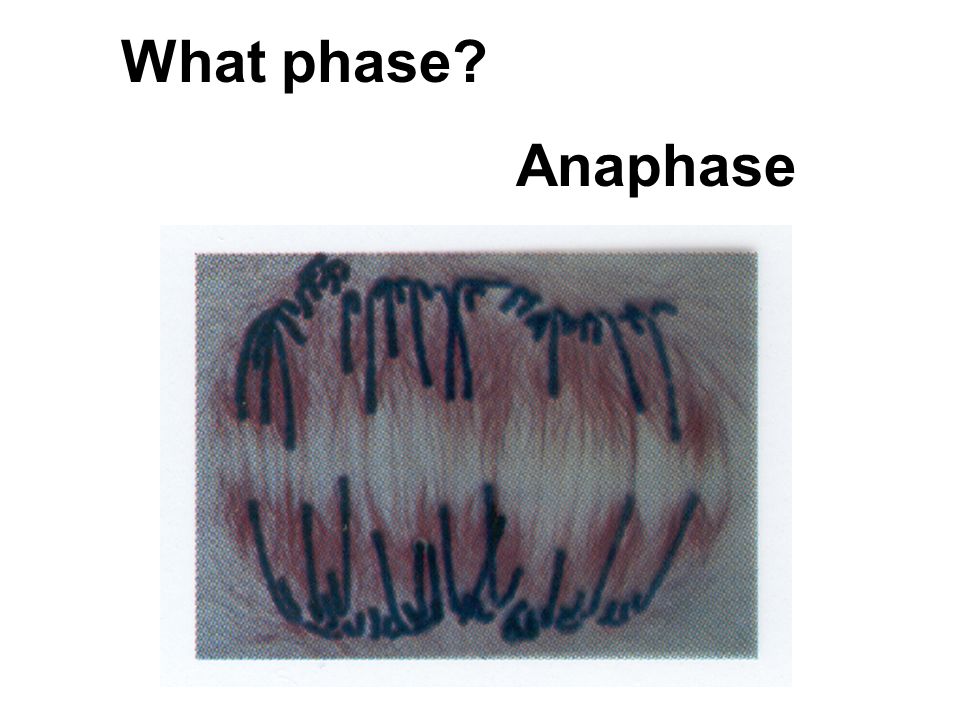 What phase?

Anaphase